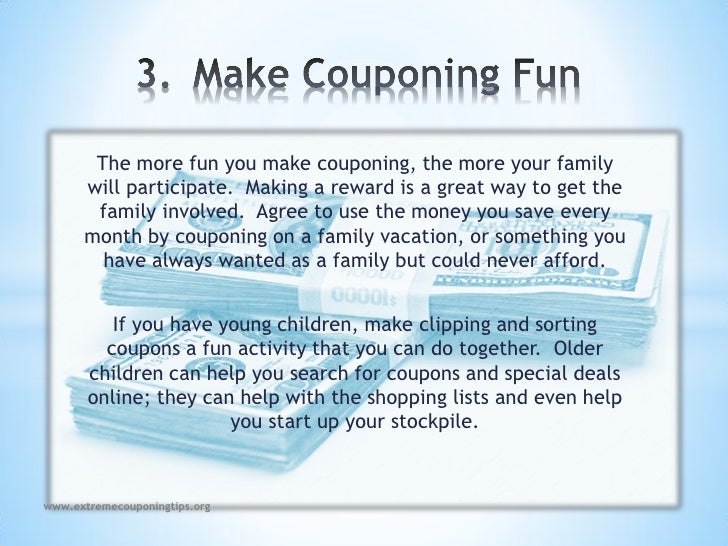 3. Make Couponing Fun

The more fun you make couponing, the more your family will participate. Making a reward is a great way to get the family involved. Agree to use the money you save every month by couponing on a family vacation, or something you have always wanted as a family but could never afford.

If you have young children, make clipping and sorting coupons a fun activity that you can do together. Older children can help you search for coupons and special deals online; they can help with the shopping lists and even help you start up your stockpile.

www.extremecouponingtips.org